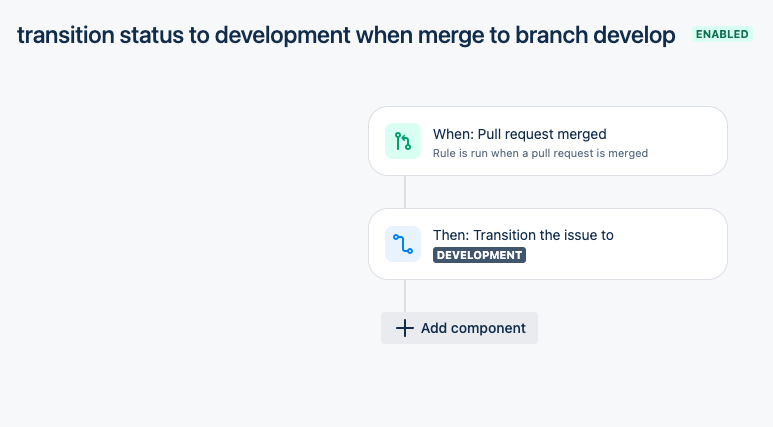 transition status to development when merge to branch develop ENABLED

When: Pull request merged
Rule is run when a pull request is merged

Then: Transition the issue to
DEVELOPMENT

Add component